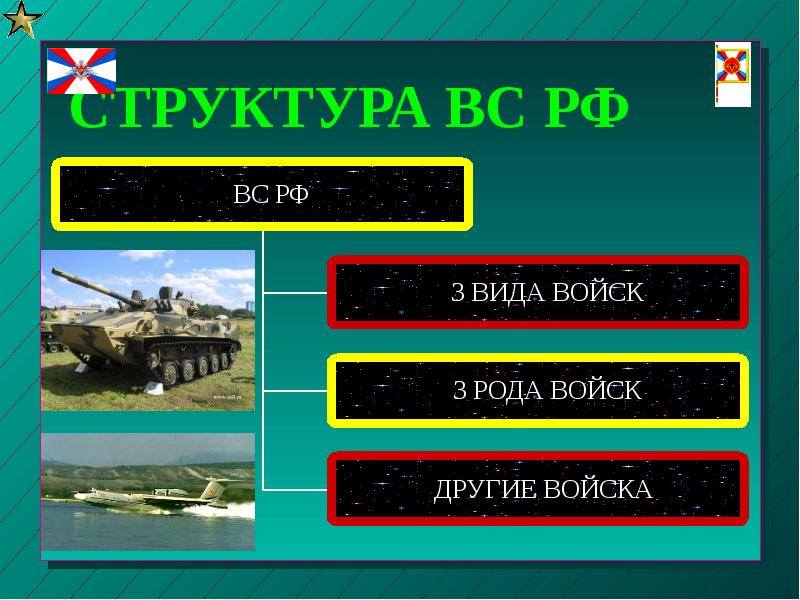 СТРУКТУРА ВС РФ

ВС РФ

3 ВИДА ВОЙСК

3 РОДА ВОЙСК

ДРУГИЕ ВОЙСКА